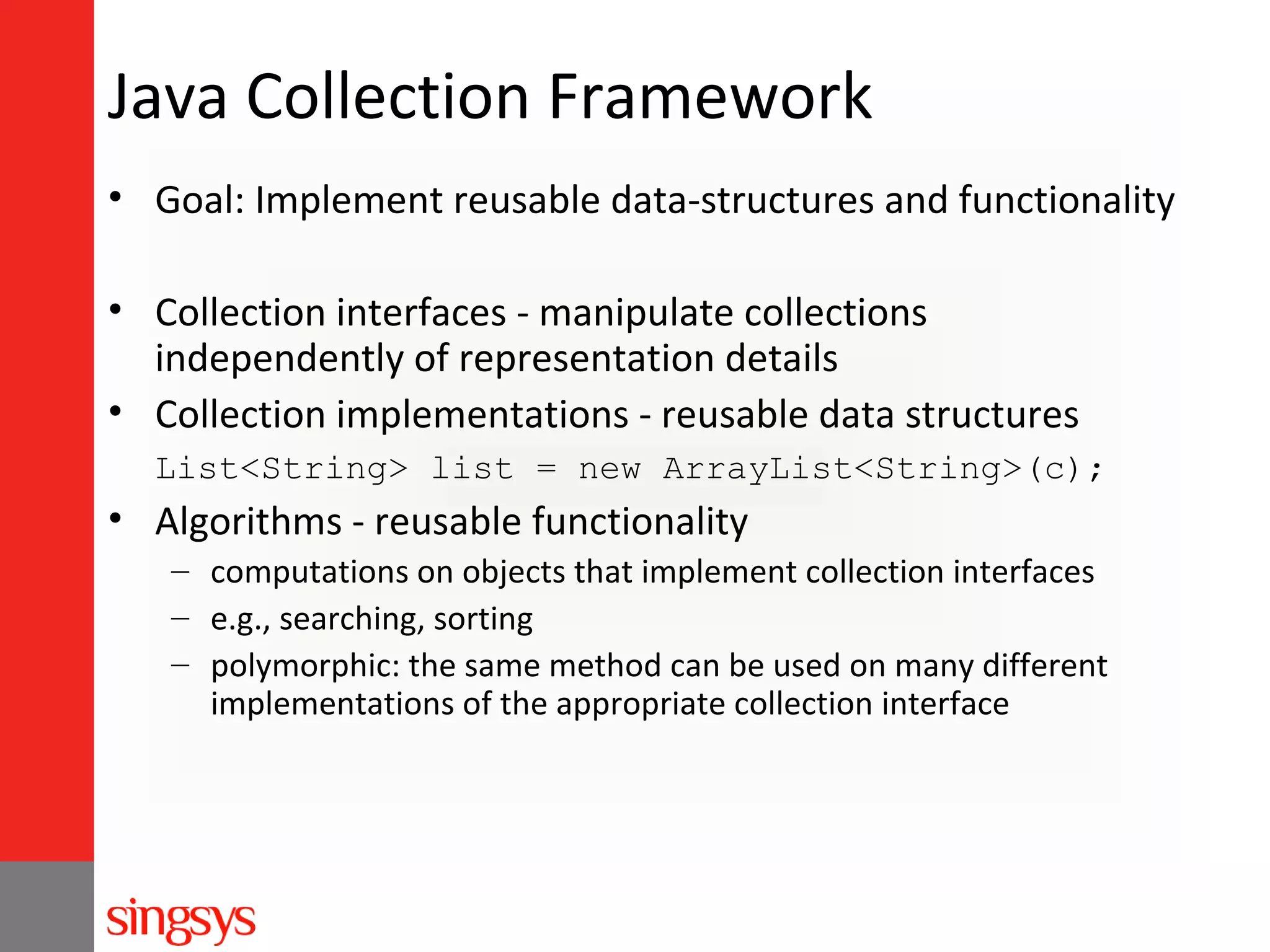 Java Collection Framework

• Goal: Implement reusable data-structures and functionality

• Collection interfaces - manipulate collections independently of representation details

• Collection implementations - reusable data structures

List<String> list = new ArrayList<String>(c);

• Algorithms - reusable functionality

– computations on objects that implement collection interfaces

– e.g., searching, sorting

– polymorphic: the same method can be used on many different implementations of the appropriate collection interface

singsys